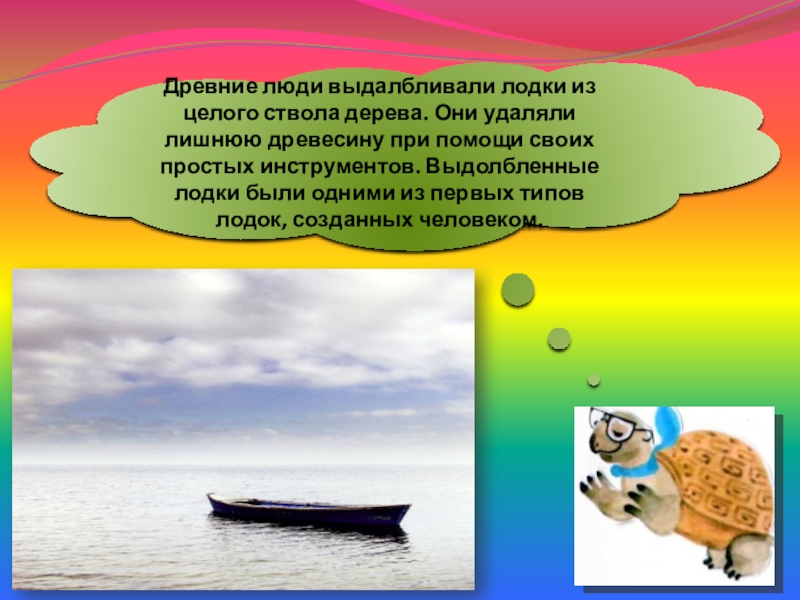 Древние люди выдалбливали лодки из целого ствола дерева. Они удаляли лишнюю древесину при помощи своих простых инструментов. Выдолбленные лодки были одними из первых типов лодок, созданных человеком.